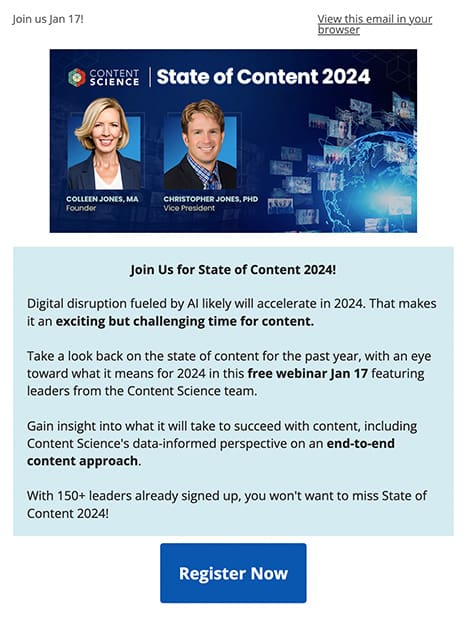 Join us Jan 17!

View this email in your browser

CONTENT SCIENCE | State of Content 2024

COLLEEN JONES, MA
Founder

CHRISTOPHER JONES, PHD
Vice President

Join Us for State of Content 2024!

Digital disruption fueled by AI likely will accelerate in 2024. That makes it an exciting but challenging time for content.

Take a look back on the state of content for the past year, with an eye toward what it means for 2024 in this free webinar Jan 17 featuring leaders from the Content Science team.

Gain insight into what it will take to succeed with content, including Content Science's data-informed perspective on an end-to-end content approach.

With 150+ leaders already signed up, you won't want to miss State of Content 2024!

Register Now